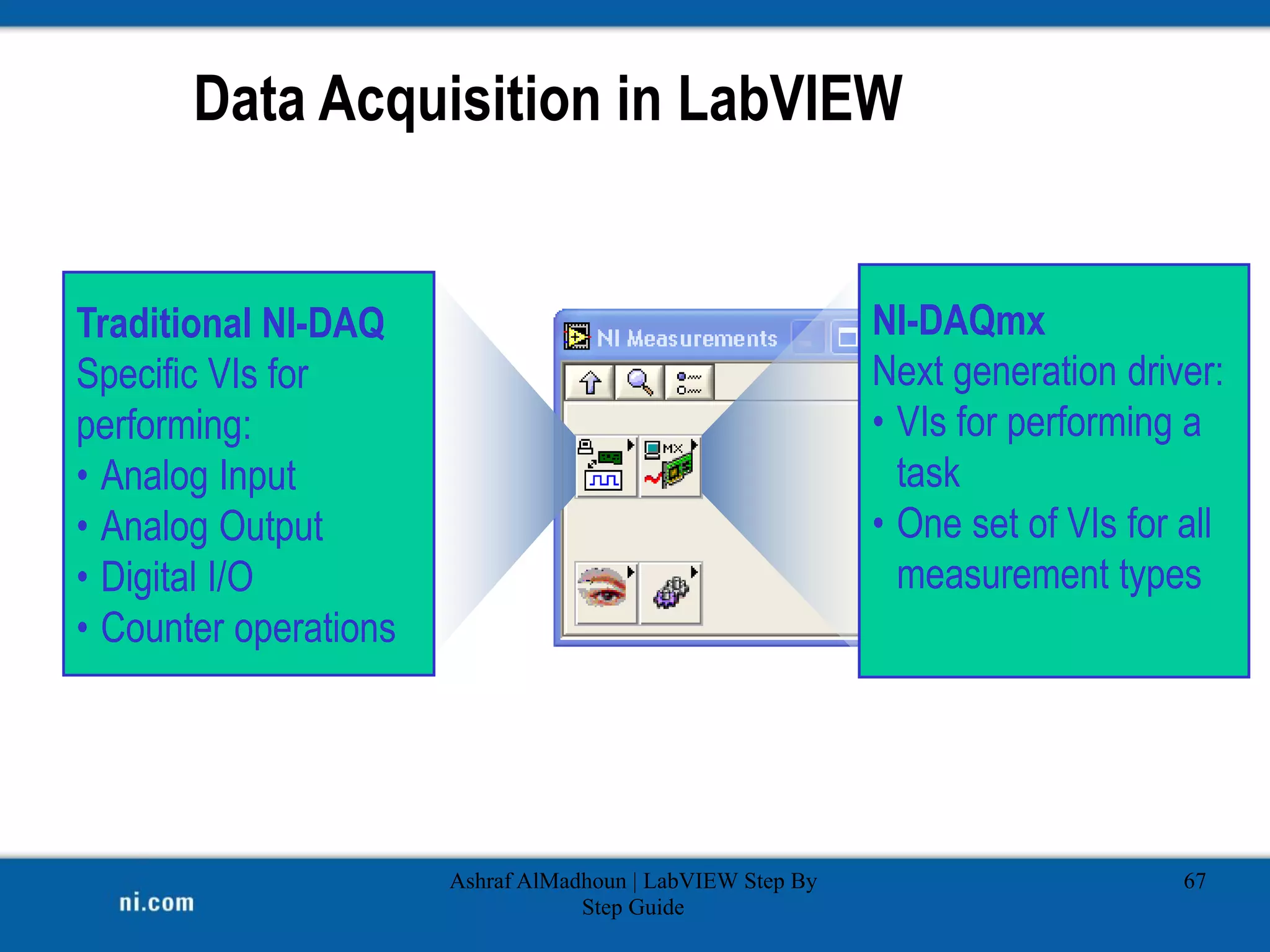 Data Acquisition in LabVIEW

Traditional NI-DAQ
Specific VIs for performing:
• Analog Input
• Analog Output
• Digital I/O
• Counter operations

NI Measurements

MX

NI-DAQmx
Next generation driver:
• VIs for performing a task
• One set of VIs for all measurement types

ni.com

Ashraf AlMadhoun | LabVIEW Step By Step Guide

67